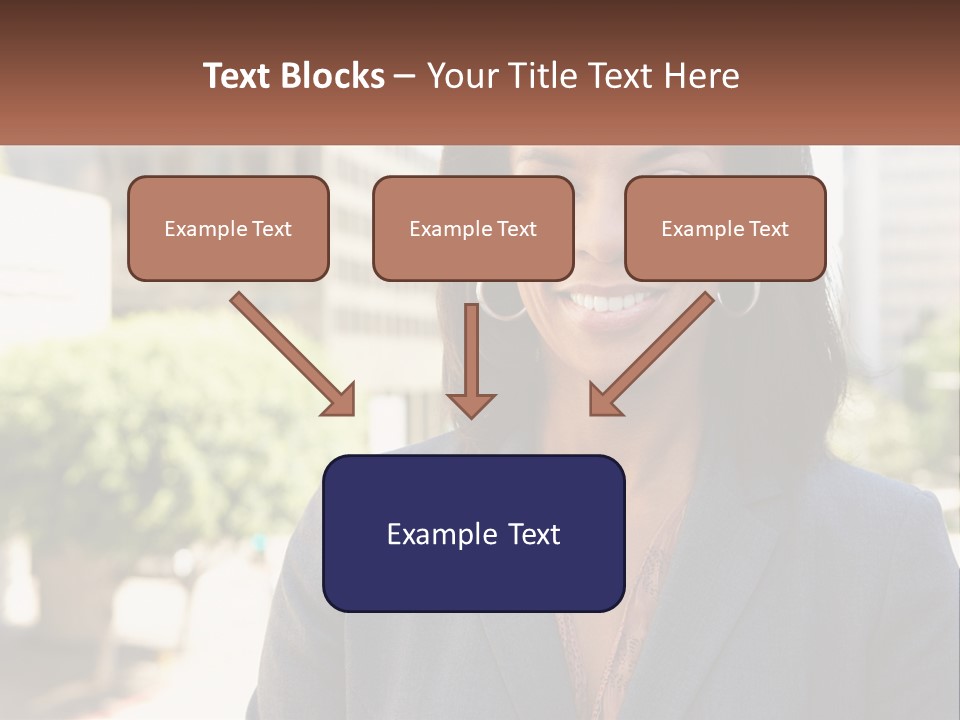 Text Blocks – Your Title Text Here

Example Text

Example Text

Example Text

Example Text